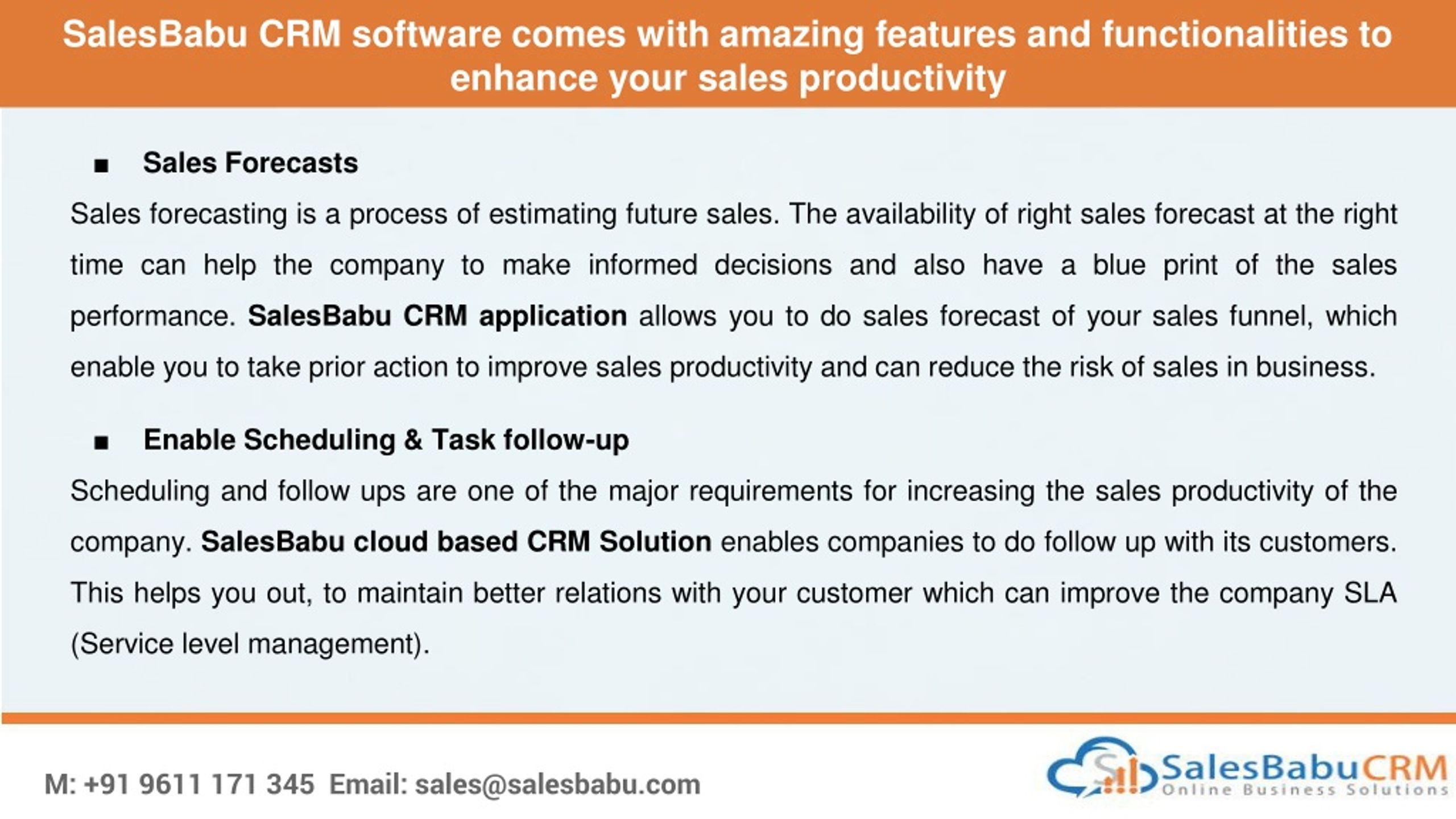 SalesBabu CRM software comes with amazing features and functionalities to enhance your sales productivity

■ Sales Forecasts

Sales forecasting is a process of estimating future sales. The availability of right sales forecast at the right time can help the company to make informed decisions and also have a blue print of the sales performance. SalesBabu CRM application allows you to do sales forecast of your sales funnel, which enable you to take prior action to improve sales productivity and can reduce the risk of sales in business.

■ Enable Scheduling & Task follow-up

Scheduling and follow ups are one of the major requirements for increasing the sales productivity of the company. SalesBabu cloud based CRM Solution enables companies to do follow up with its customers. This helps you out, to maintain better relations with your customer which can improve the company SLA (Service level management).

M: +91 9611 171 345 Email: sales@salesbabu.com

SalesBabuCRM
Online Business Solutions